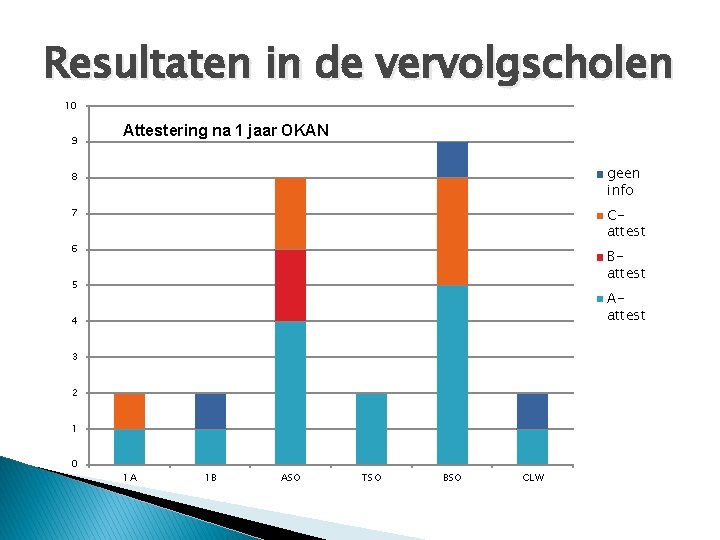 Resultaten in de vervolgscholen

Attestering na 1 jaar OKAN

10
9
8
7
6
5
4
3
2
1
0

1A
1B
ASO
TSO
BSO
CLW

geen info
C-attest
B-attest
A-attest